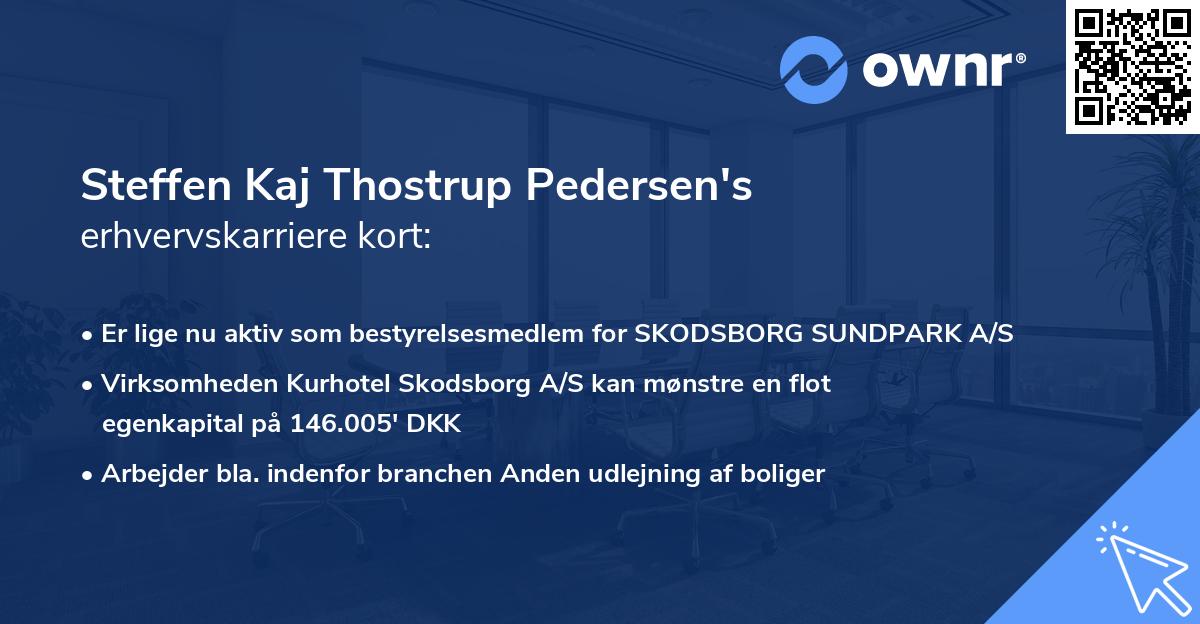 ownr®

Steffen Kaj Thostrup Pedersen's erhvervskarriere kort:

• Er lige nu aktiv som bestyrelsesmedlem for SKODSBORG SUNDPARK A/S
• Virksomheden Kurhotel Skodsborg A/S kan mønstre en flot egenkapital på 146.005' DKK
• Arbejder bla. indenfor branchen Anden udlejning af boliger